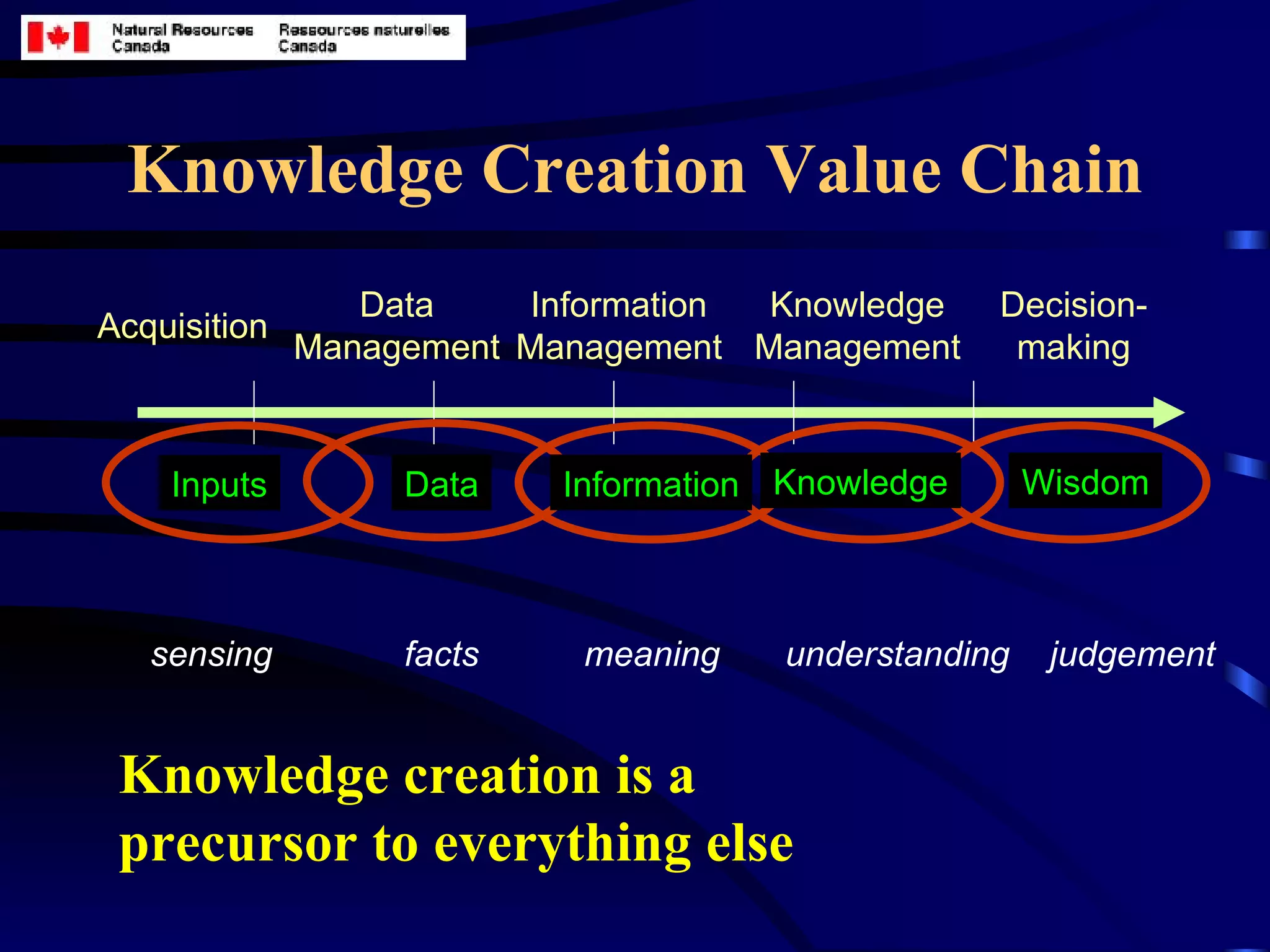 Natural Resources Canada

Ressources naturelles Canada

Knowledge Creation Value Chain

Acquisition

Data Management

Information Management

Knowledge Management

Decision-making

Inputs

Data

Information

Knowledge

Wisdom

sensing

facts

meaning

understanding

judgement

Knowledge creation is a precursor to everything else